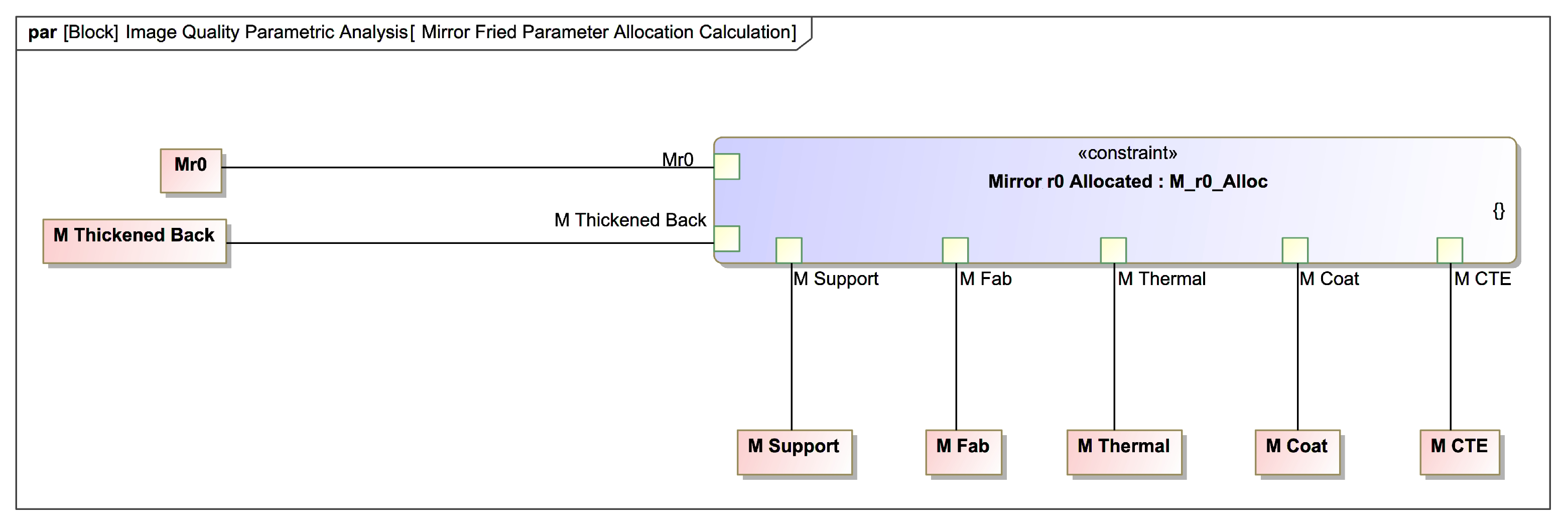 par [Block] Image Quality Parametric Analysis[ Mirror Fried Parameter Allocation Calculation]

Mr0

M Thickened Back

Mr0

M Thickened Back

«constraint»
Mirror r0 Allocated : M_r0_Alloc

{}

M Support

M Fab

M Thermal

M Coat

M CTE

M Support

M Fab

M Thermal

M Coat

M CTE